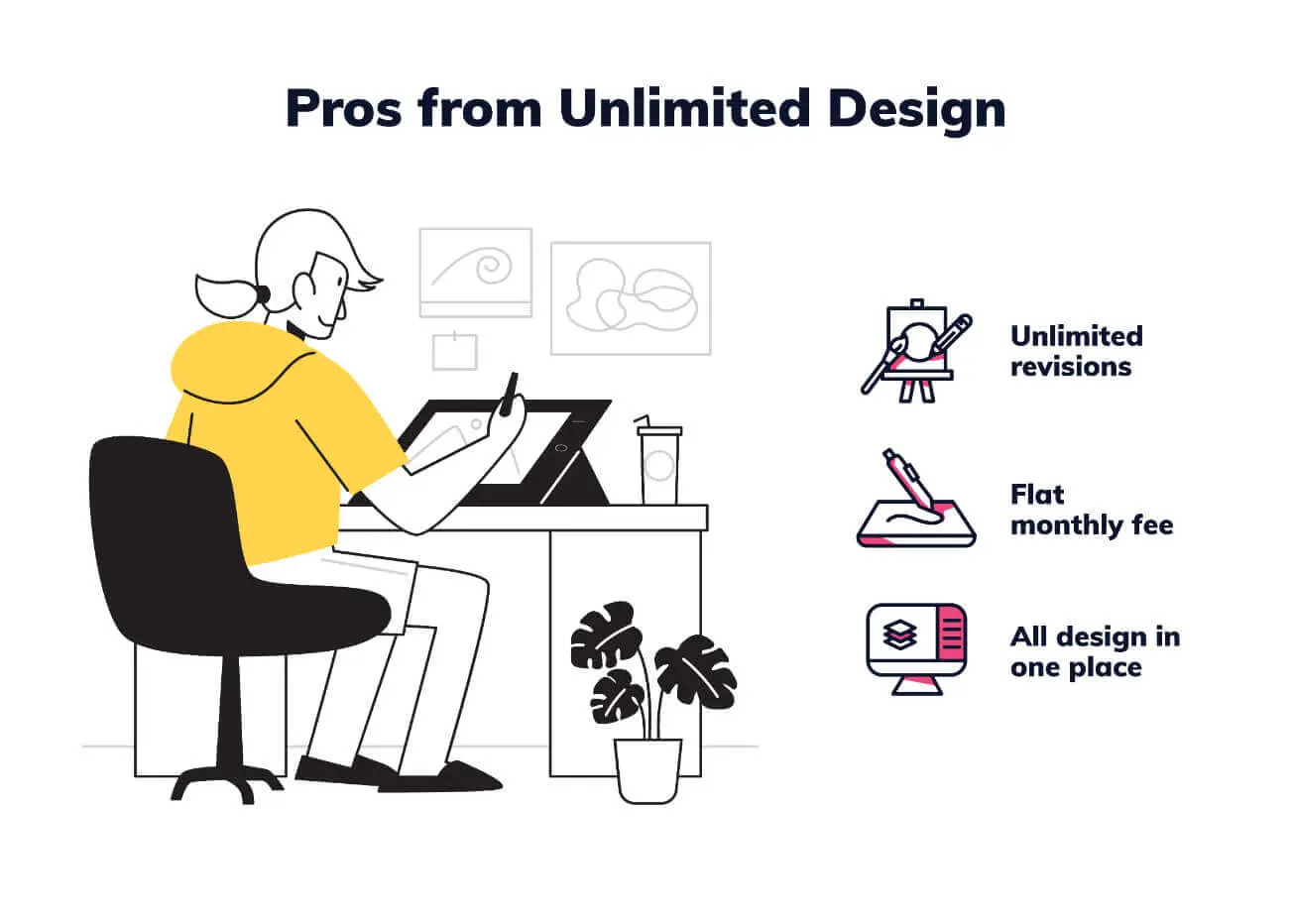 Pros from Unlimited Design

Unlimited revisions

Flat monthly fee

All design in one place